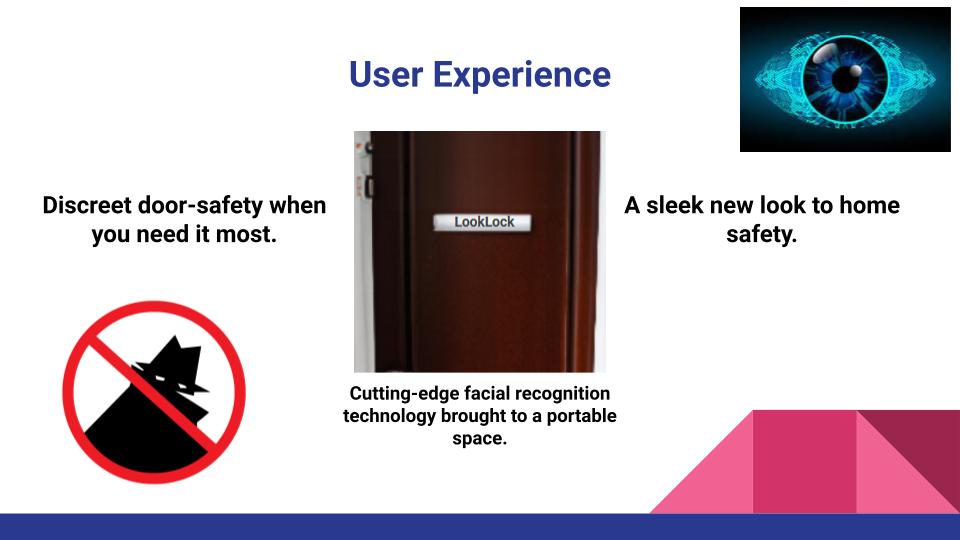 User Experience

Discreet door-safety when you need it most.

LookLock

Cutting-edge facial recognition technology brought to a portable space.

A sleek new look to home safety.